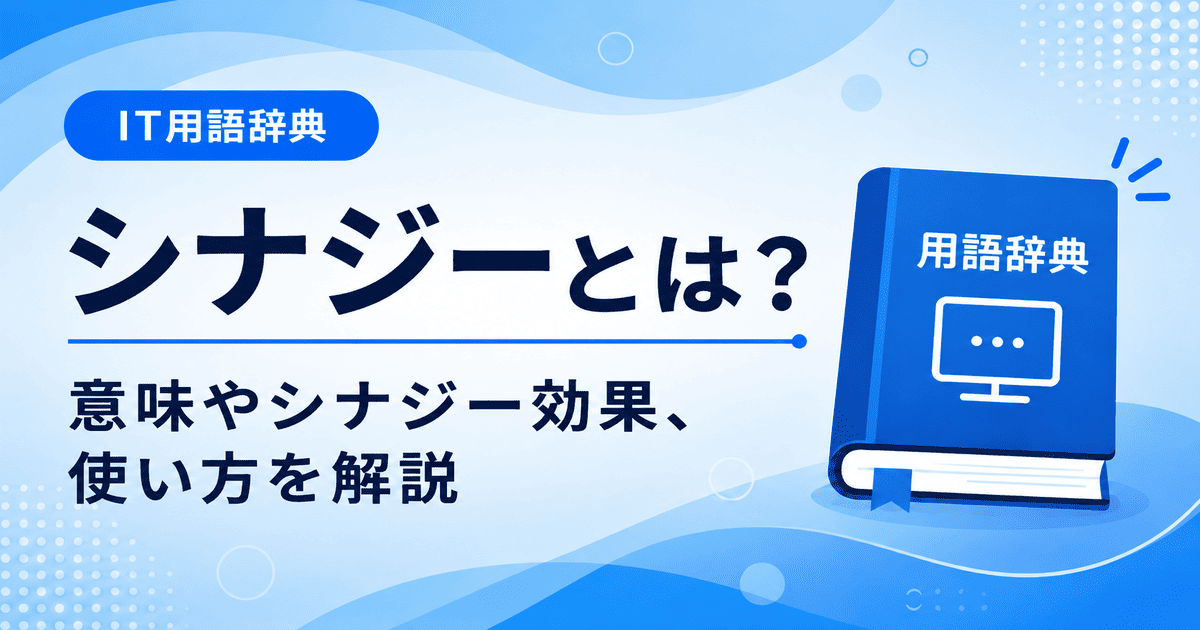 IT用語辞典

シナジーとは？

意味やシナジー効果、使い方を解説

用語辞典